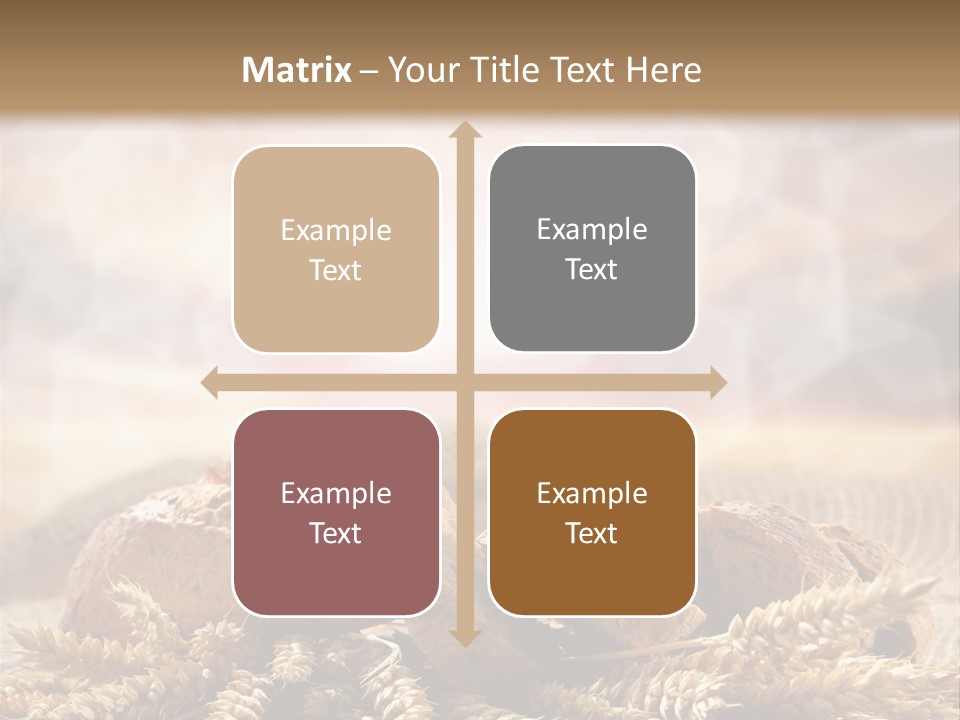 Matrix – Your Title Text Here

Example Text

Example Text

Example Text

Example Text